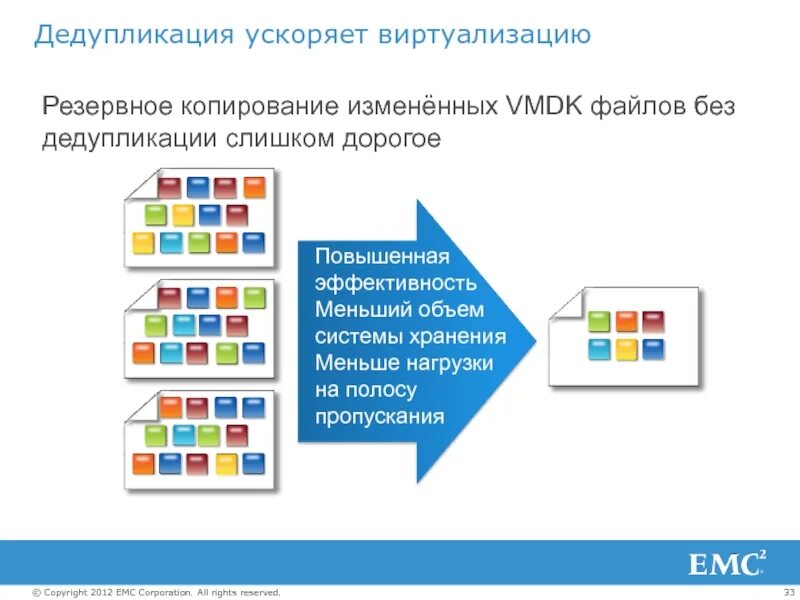 Дедупликация ускоряет виртуализацию

Резервное копирование изменённых VMDK файлов без дедупликации слишком дорогое

Повышенная эффективность
Меньший объем системы хранения
Меньше нагрузки на полосу пропускания

EMC$^2$

© Copyright 2012 EMC Corporation. All rights reserved.

33